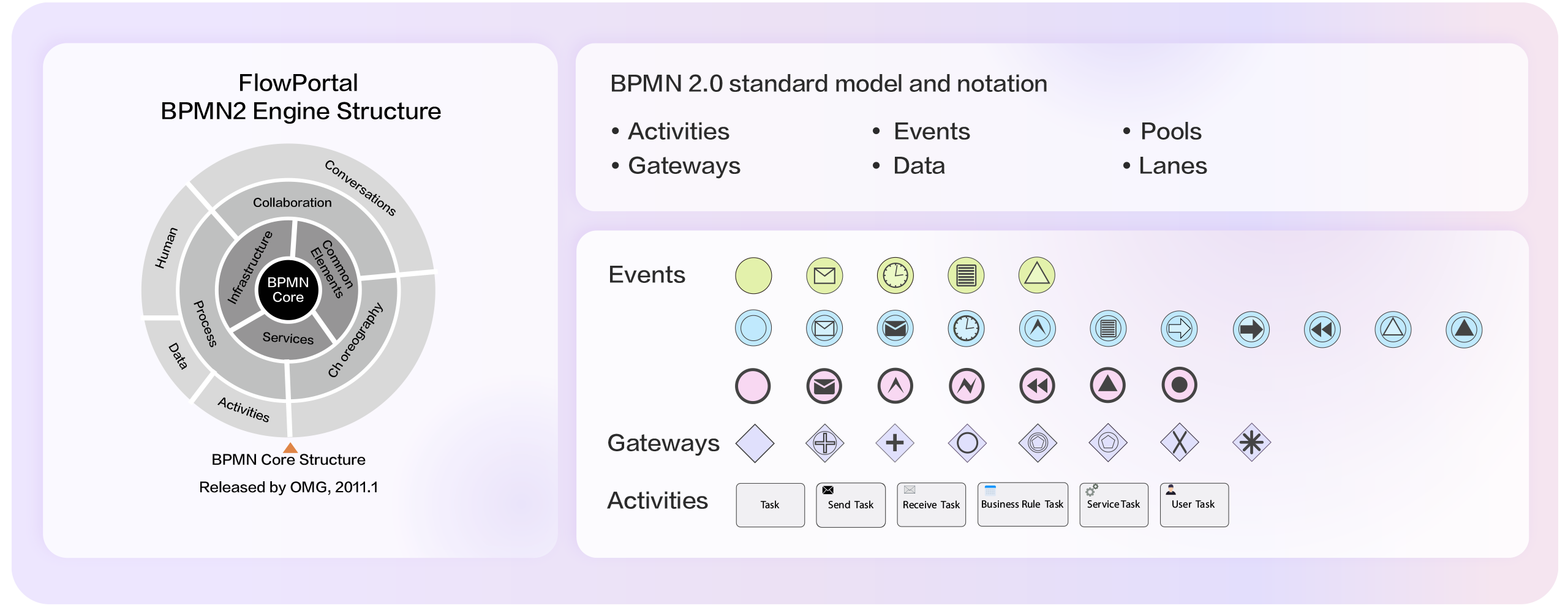 FlowPortal
BPMN2 Engine Structure

Conversations
Collaboration
Human
Infrastructure
Common Elements
BPMN Core
Process
Services
Choreography
Data
Activities

BPMN Core Structure
Released by OMG, 2011.1

BPMN 2.0 standard model and notation

• Activities
• Gateways
• Events
• Data
• Pools
• Lanes

Events

Gateways

Activities

Task
Send Task
Receive Task
Business Rule Task
Service Task
User Task